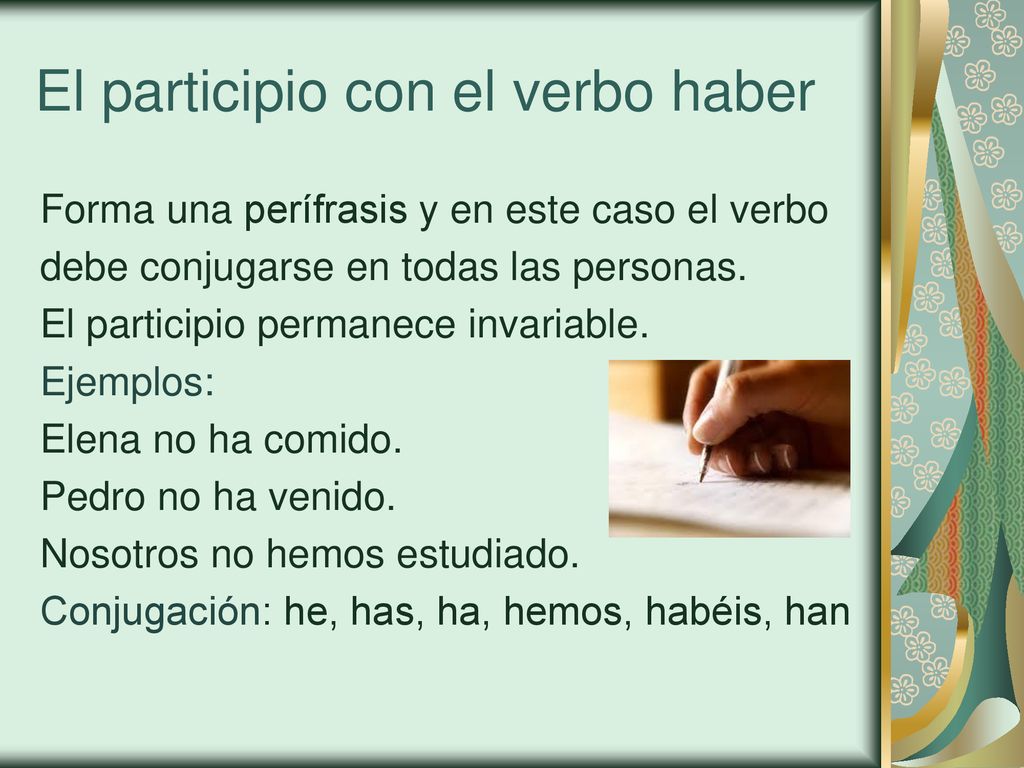 El participio con el verbo haber

Forma una perífrasis y en este caso el verbo debe conjugarse en todas las personas.
El participio permanece invariable.
Ejemplos:
Elena no ha comido.
Pedro no ha venido.
Nosotros no hemos estudiado.
Conjugación: he, has, ha, hemos, habéis, han